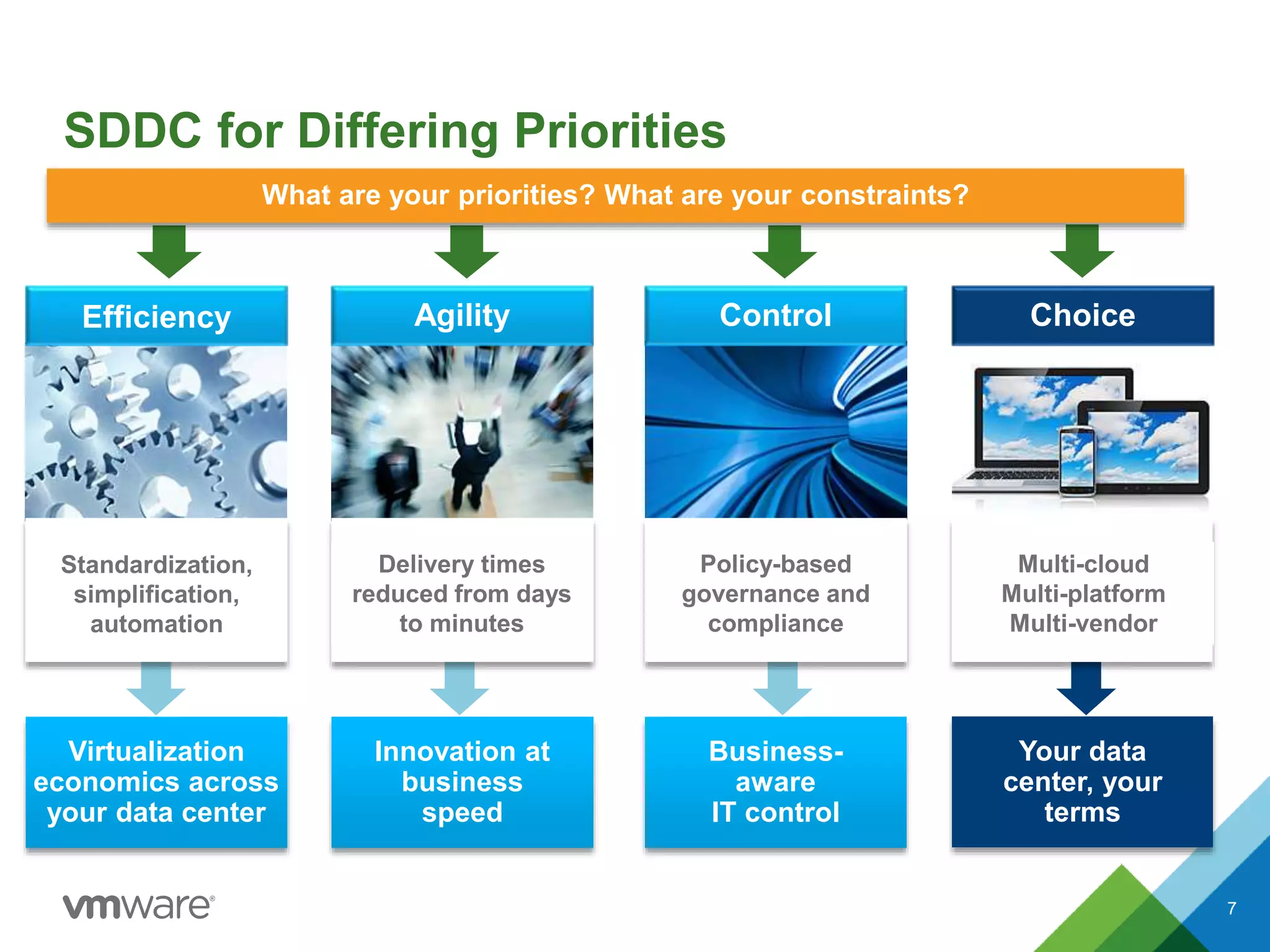 SDDC for Differing Priorities

What are your priorities? What are your constraints?

Efficiency

Standardization, simplification, automation

Virtualization economics across your data center

Agility

Delivery times reduced from days to minutes

Innovation at business speed

Control

Policy-based governance and compliance

Business-aware IT control

Choice

Multi-cloud
Multi-platform
Multi-vendor

Your data center, your terms

vmware®

7